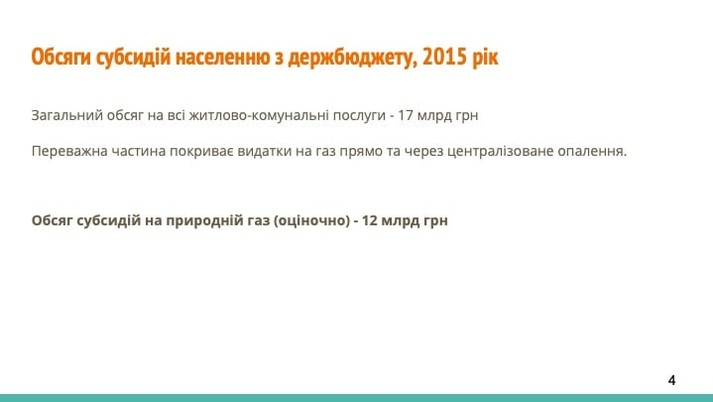 Обсяги субсидій населенню з держбюджету, 2015 рік

Загальний обсяг на всі житлово-комунальні послуги - 17 млрд грн

Переважна частина покриває видатки на газ прямо та через централізоване опалення.

Обсяг субсидій на природній газ (оціночно) - 12 млрд грн

4